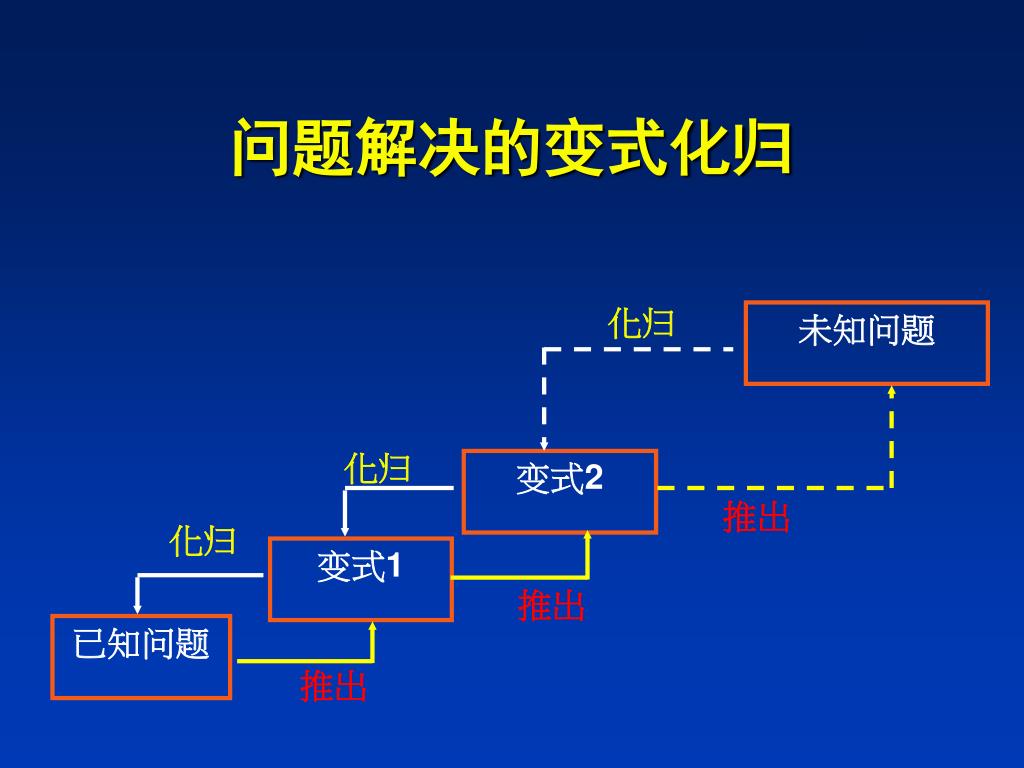 问题解决的变式化归

化归

未知问题

化归

变式2

推出

化归

变式1

推出

已知问题

推出